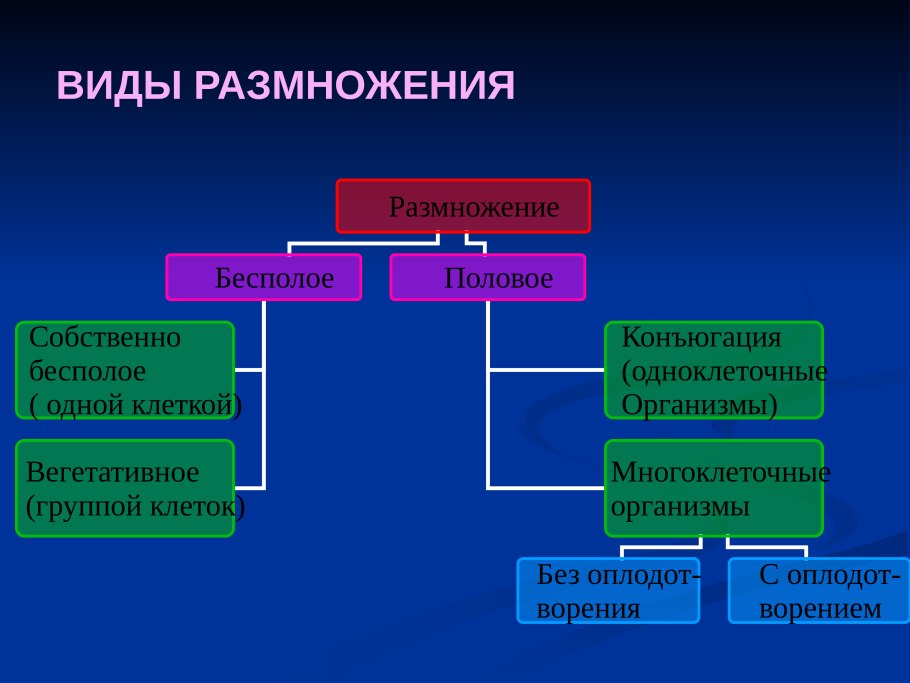 ВИДЫ РАЗМНОЖЕНИЯ

Размножение

Бесполое

Половое

Собственно бесполое ( одной клеткой)

Вегетативное (группой клеток)

Конъюгация (одноклеточные Организмы)

Многоклеточные организмы

Без оплодотворения

С оплодотворением